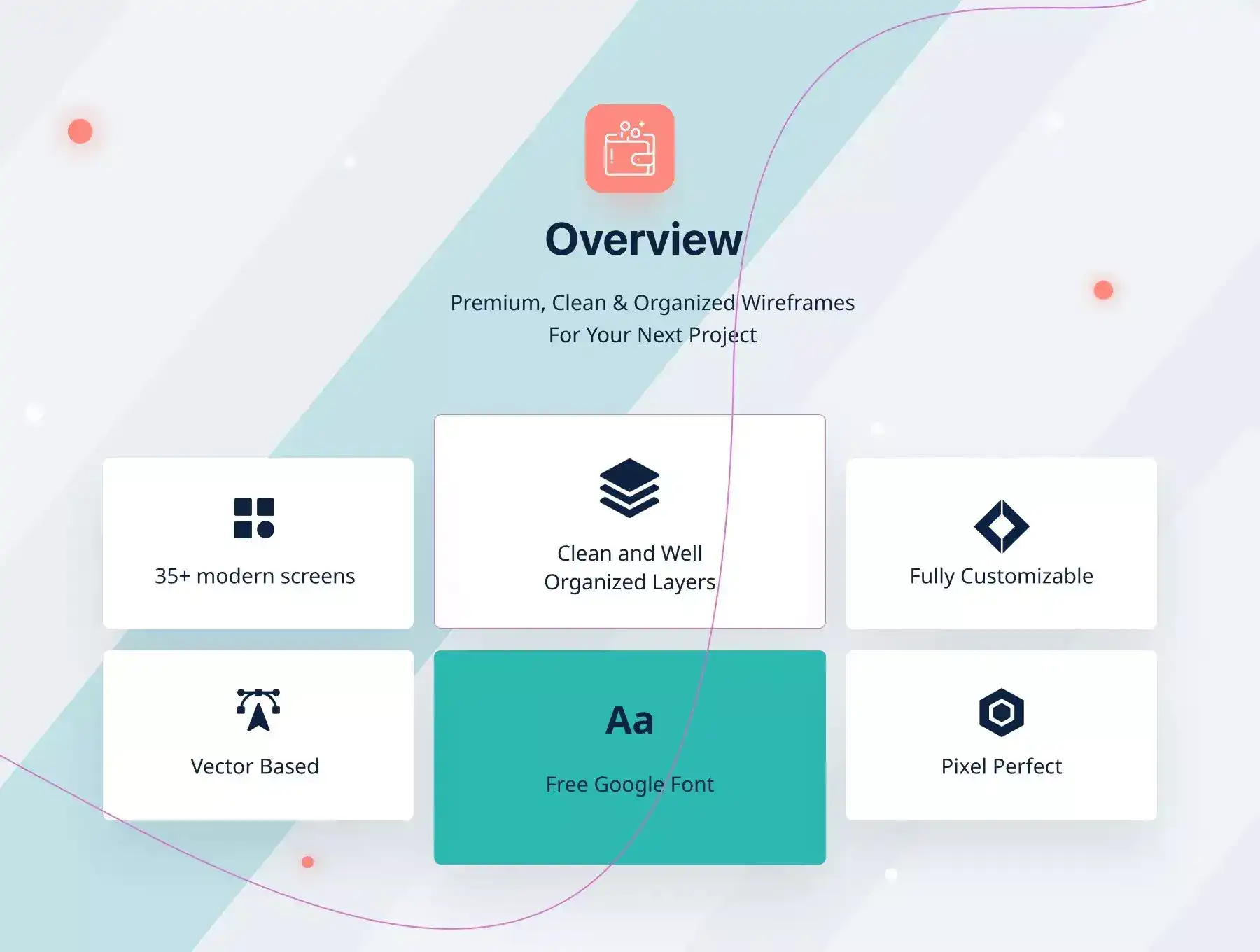 Overview

Premium, Clean & Organized Wireframes For Your Next Project

35+ modern screens

Clean and Well Organized Layers

Fully Customizable

Vector Based

Aa

Free Google Font

Pixel Perfect